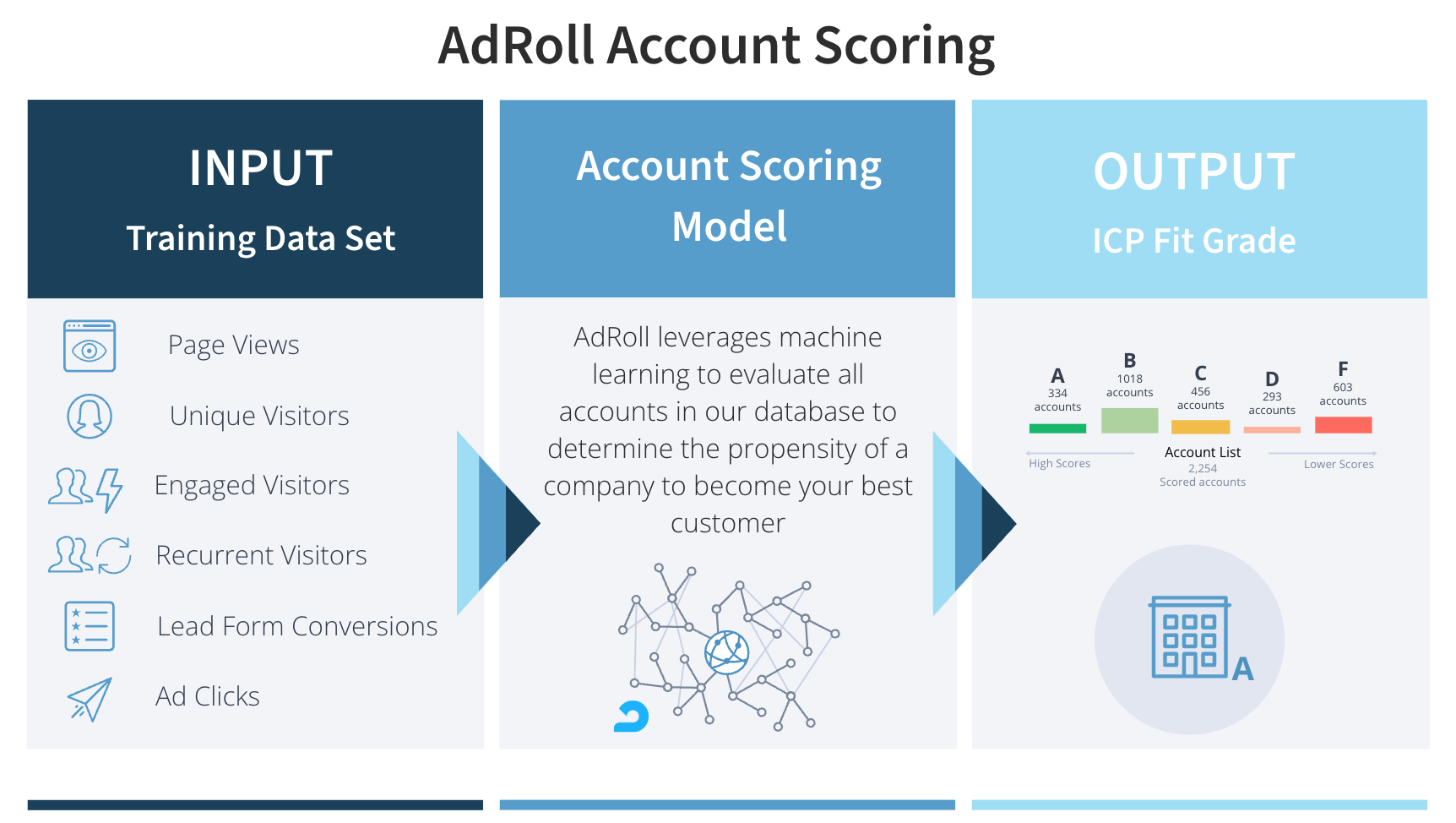 AdRoll Account Scoring

INPUT
Training Data Set

Page Views
Unique Visitors
Engaged Visitors
Recurrent Visitors
Lead Form Conversions
Ad Clicks

Account Scoring Model

AdRoll leverages machine learning to evaluate all accounts in our database to determine the propensity of a company to become your best customer

OUTPUT
ICP Fit Grade

A
334 accounts
B
1018 accounts
C
456 accounts
D
293 accounts
F
603 accounts

High Scores
Account List
2,254
Scored accounts
Lower Scores

A